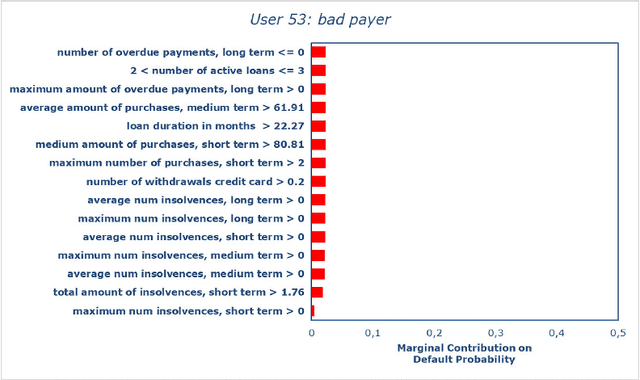 User 53: bad payer

number of overdue payments, long term <= 0
2 < number of active loans <= 3
maximum amount of overdue payments, long term > 0
average amount of purchases, medium term > 61.91
loan duration in months > 22.27
medium amount of purchases, short term > 80.81
maximum number of purchases, short term > 2
number of withdrawals credit card > 0.2
average num insolvences, long term > 0
maximum num insolvences, long term > 0
average num insolvences, short term > 0
maximum num insolvences, medium term > 0
average num insolvences, medium term > 0
total amount of insolvences, short term > 1.76
maximum num insolvences, short term > 0

0 0,1 0,2 0,3 0,4 0,5

Marginal Contribution on Default Probability